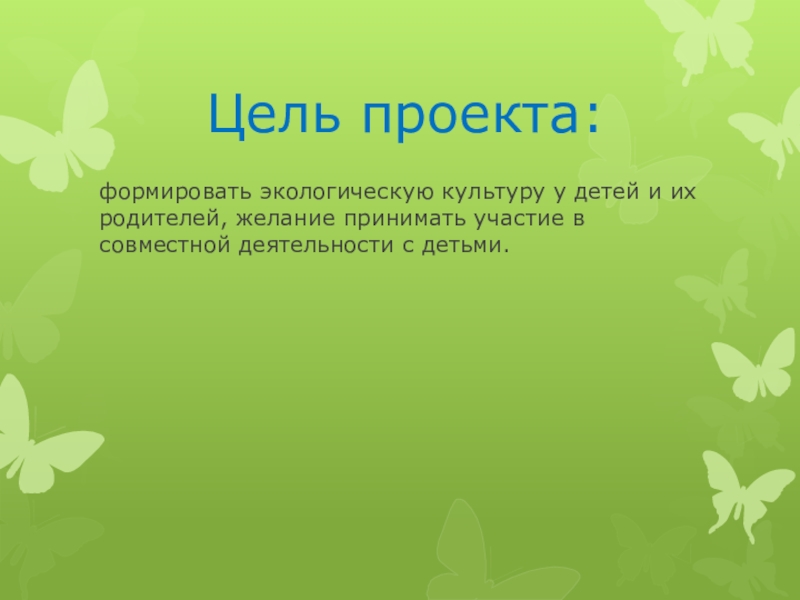 Цель проекта:

формировать экологическую культуру у детей и их родителей, желание принимать участие в совместной деятельности с детьми.